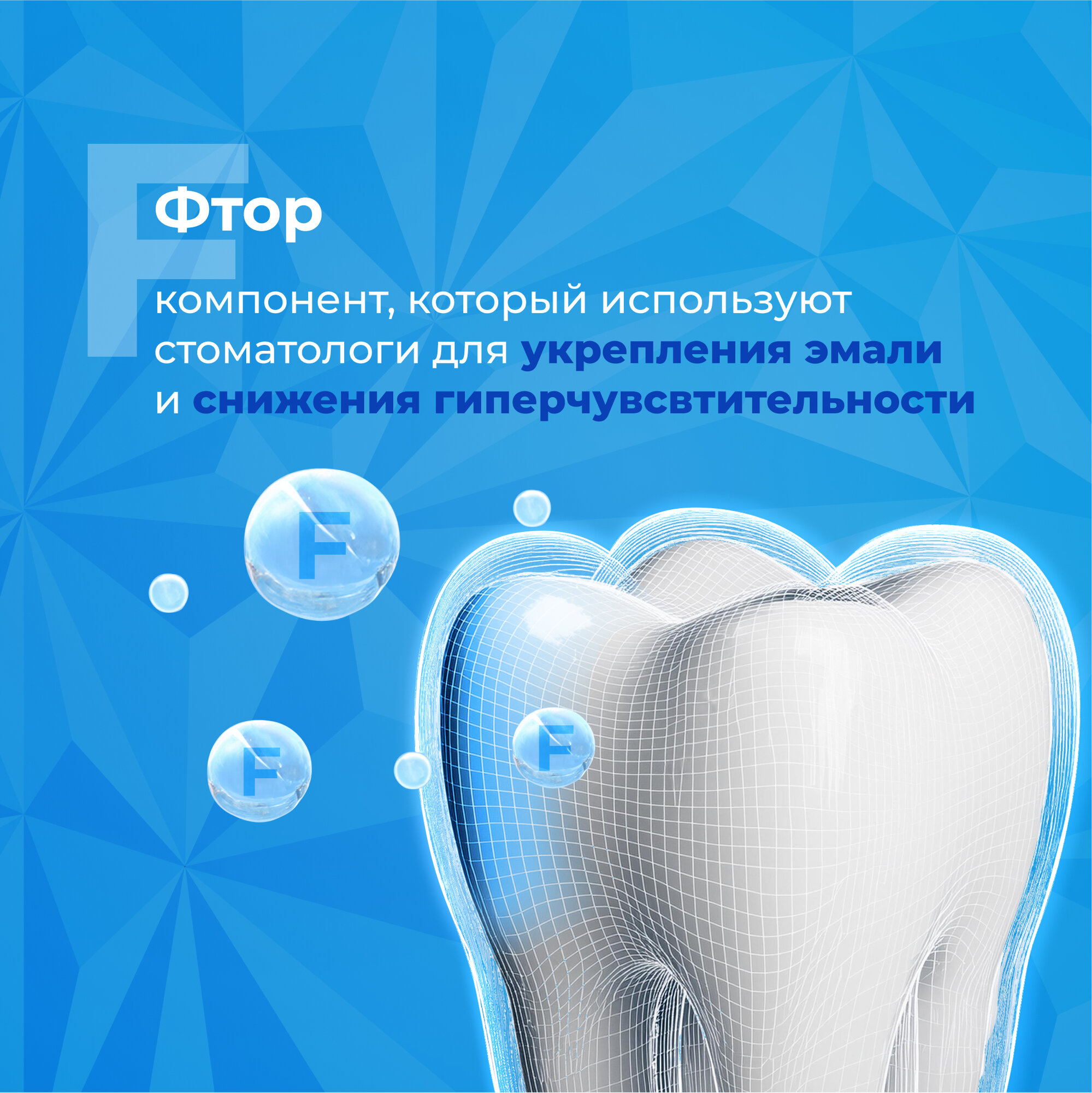 F

Фтор

компонент, который используют стоматологи для укрепления эмали и снижения гиперчувсвтительности

F

F

F